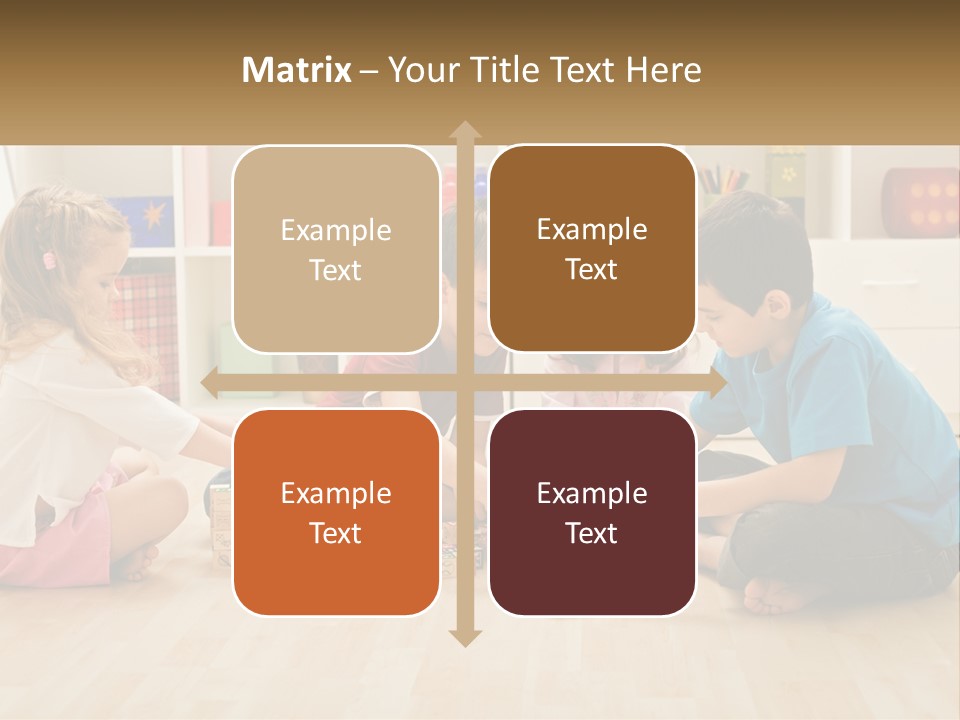 Matrix – Your Title Text Here

Example Text

Example Text

Example Text

Example Text